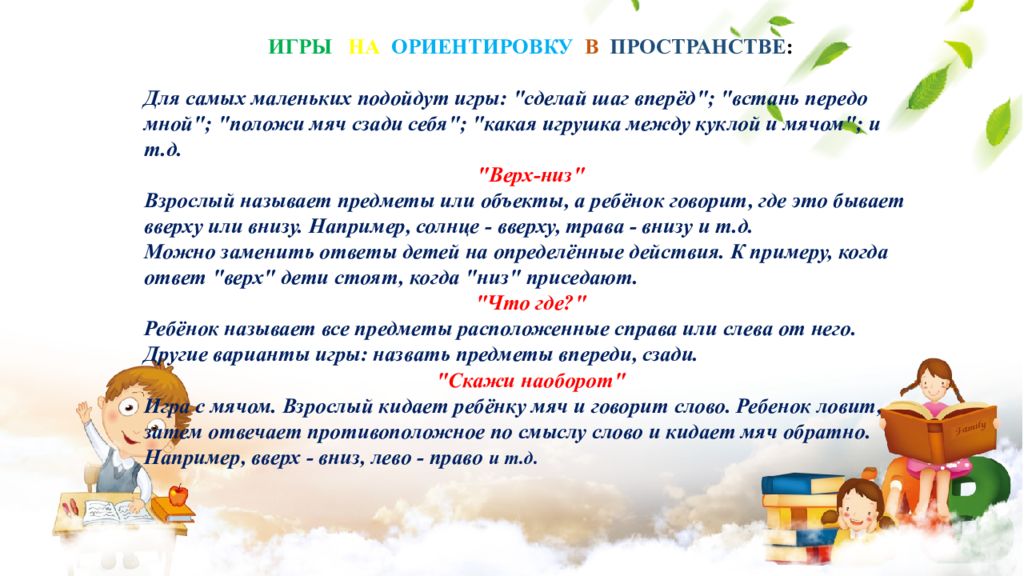 ИГРЫ НА ОРИЕНТИРОВКУ В ПРОСТРАНСТВЕ:

Для самых маленьких подойдут игры: "сделай шаг вперёд"; "встань передо мной"; "положи мяч сзади себя"; "какая игрушка между куклой и мячом"; и т.д.

"Верх-низ"

Взрослый называет предметы или объекты, а ребёнок говорит, где это бывает вверху или внизу. Например, солнце - вверху, трава - внизу и т.д.

Можно заменить ответы детей на определённые действия. К примеру, когда ответ "верх" дети стоят, когда "низ" приседают.

"Что где?"

Ребёнок называет все предметы расположенные справа или слева от него. Другие варианты игры: назвать предметы впереди, сзади.

"Скажи наоборот"

Игра с мячом. Взрослый кидает ребёнку мяч и говорит слово. Ребенок ловит, затем отвечает противоположное по смыслу слово и кидает мяч обратно. Например, вверх - вниз, лево - право и т.д.

Family